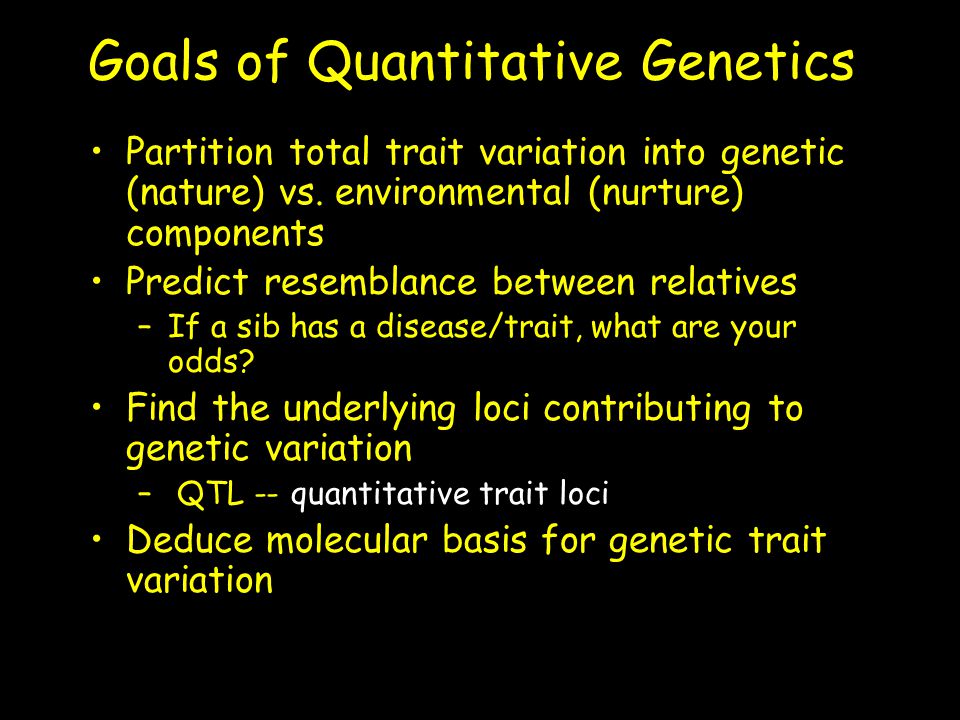 Goals of Quantitative Genetics

• Partition total trait variation into genetic (nature) vs. environmental (nurture) components

• Predict resemblance between relatives

– If a sib has a disease/trait, what are your odds?

• Find the underlying loci contributing to genetic variation

– QTL -- quantitative trait loci

• Deduce molecular basis for genetic trait variation